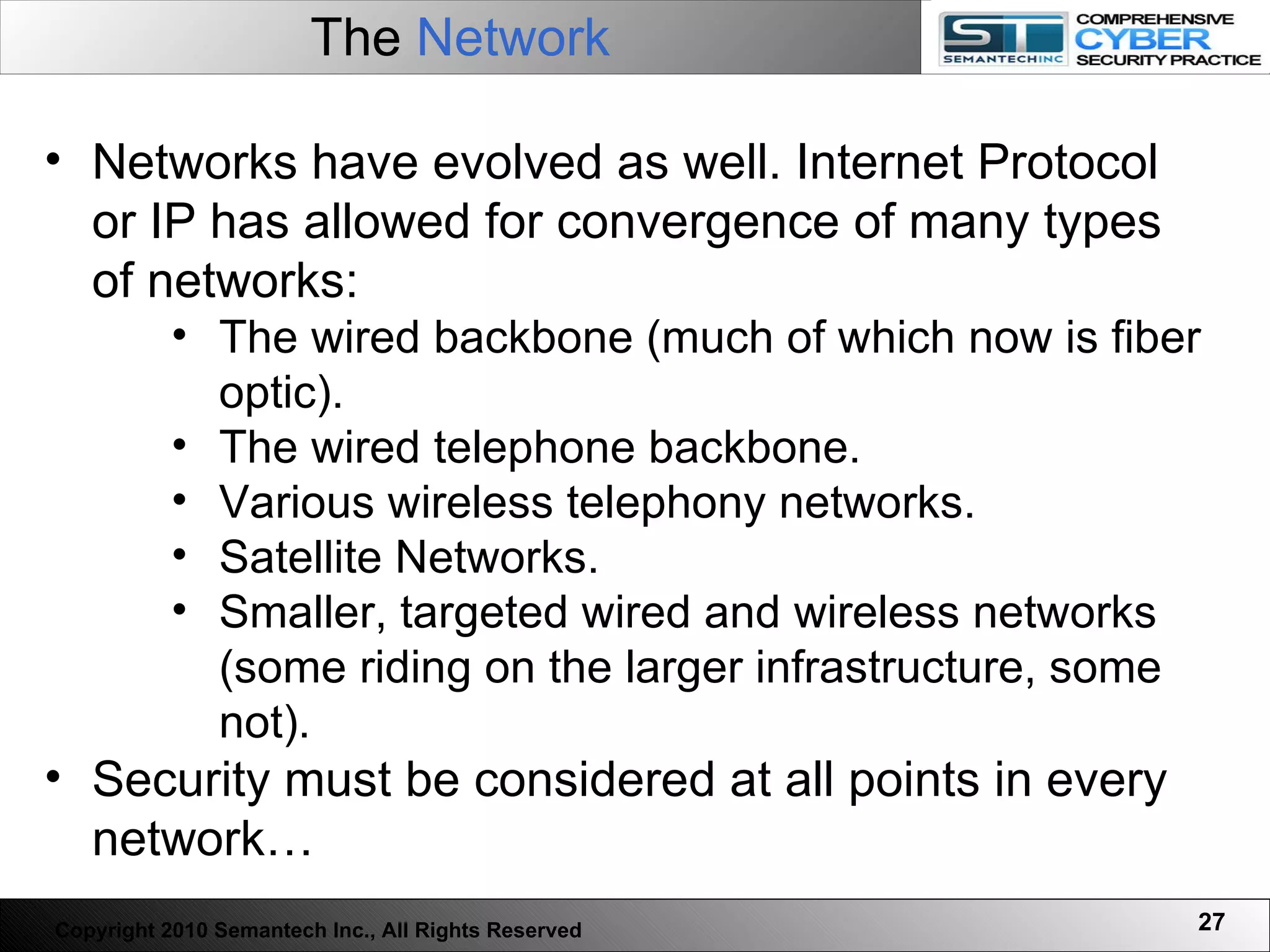 The Network

ST SEMANTECHINC COMPREHENSIVE CYBER SECURITY PRACTICE

• Networks have evolved as well. Internet Protocol or IP has allowed for convergence of many types of networks:
  • The wired backbone (much of which now is fiber optic).
  • The wired telephone backbone.
  • Various wireless telephony networks.
  • Satellite Networks.
  • Smaller, targeted wired and wireless networks (some riding on the larger infrastructure, some not).
• Security must be considered at all points in every network…

Copyright 2010 Semantech Inc., All Rights Reserved

27